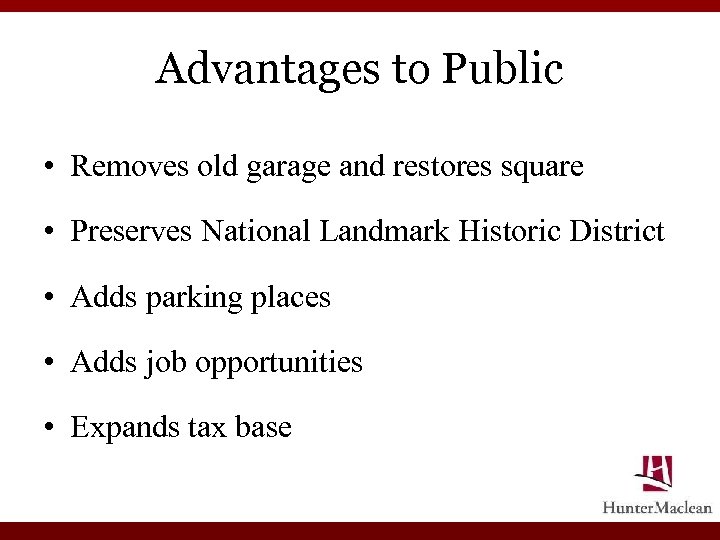 Advantages to Public

• Removes old garage and restores square

• Preserves National Landmark Historic District

• Adds parking places

• Adds job opportunities

• Expands tax base

HunterMaclean